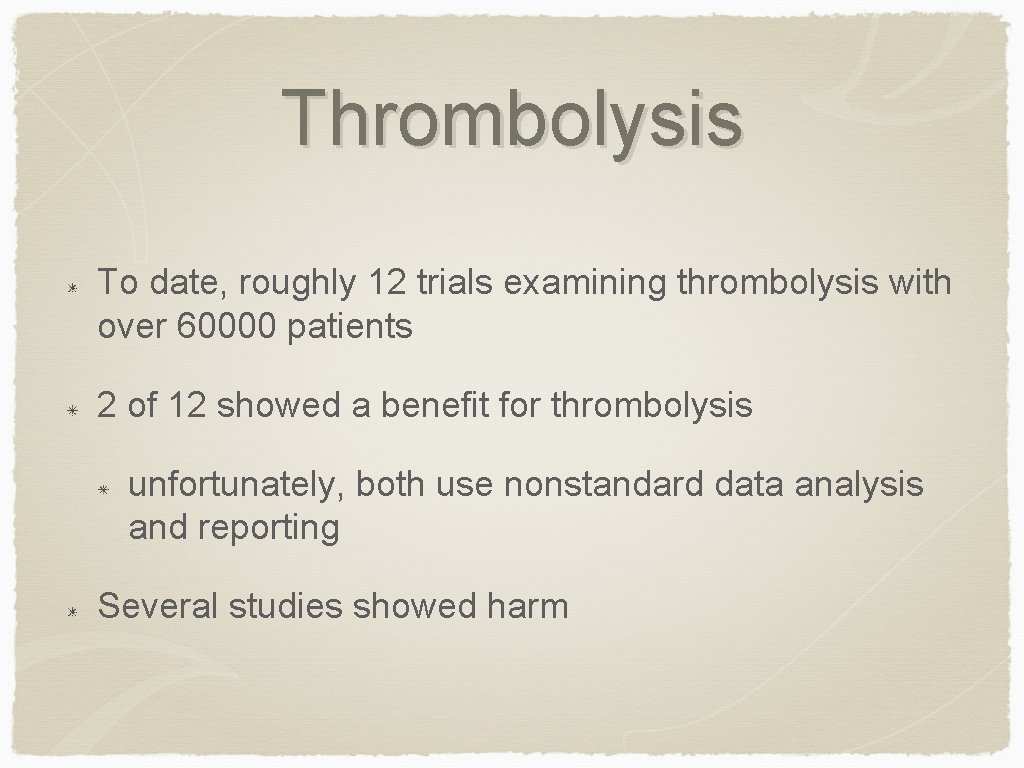 Thrombolysis

To date, roughly 12 trials examining thrombolysis with over 60000 patients

2 of 12 showed a benefit for thrombolysis

unfortunately, both use nonstandard data analysis and reporting

Several studies showed harm